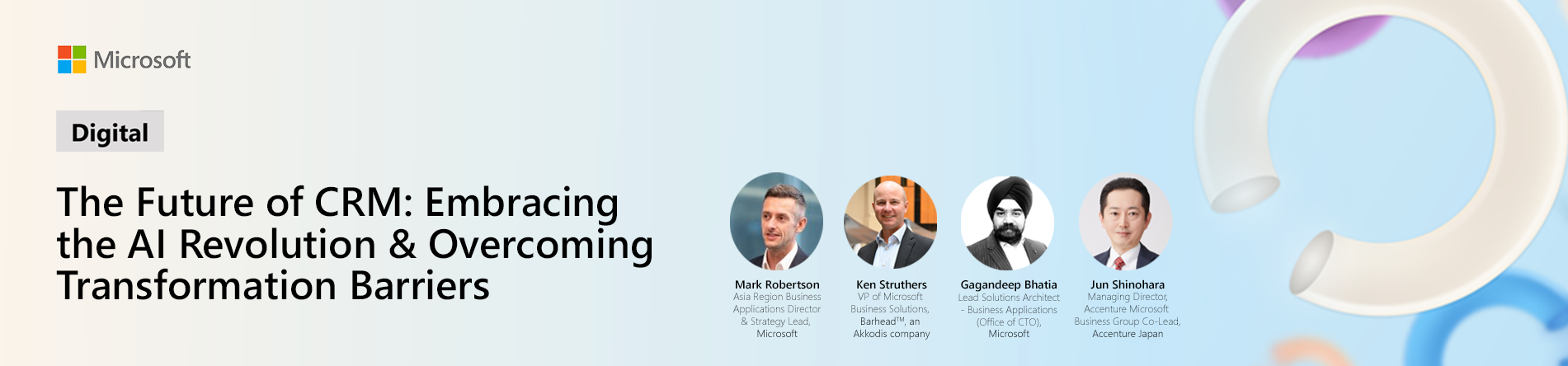 Microsoft

Digital

The Future of CRM: Embracing the AI Revolution & Overcoming Transformation Barriers

Mark Robertson
Asia Region Business Applications Director & Strategy Lead, Microsoft

Ken Struthers
VP of Microsoft Business Solutions, Barhead™, an Akkodis company

Gagandeep Bhatia
Lead Solutions Architect - Business Applications (Office of CTO), Microsoft

Jun Shinohara
Managing Director, Accenture Microsoft Business Group Co-Lead, Accenture Japan